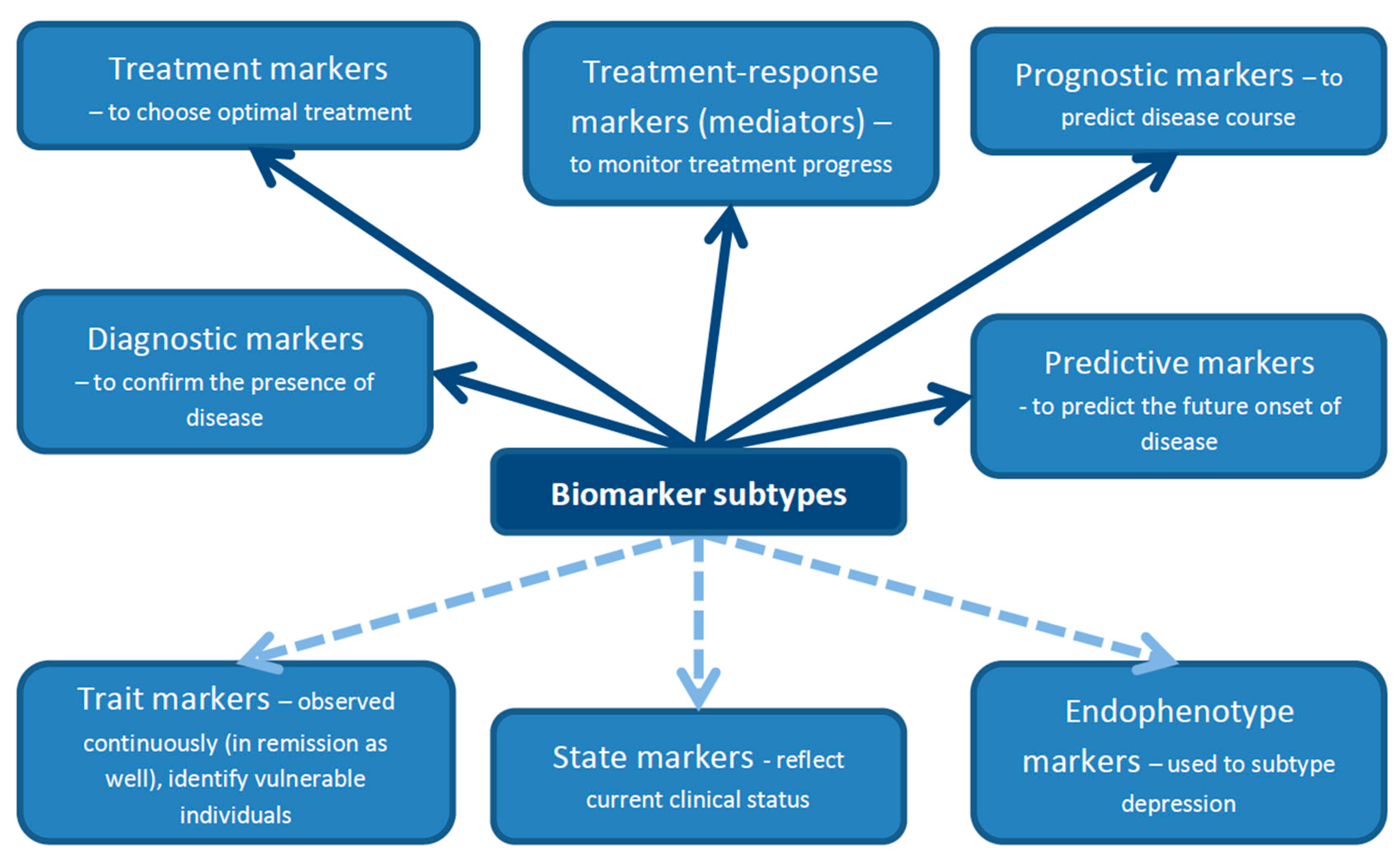 Treatment markers – to choose optimal treatment

Treatment-response markers (mediators) – to monitor treatment progress

Prognostic markers – to predict disease course

Diagnostic markers – to confirm the presence of disease

Predictive markers - to predict the future onset of disease

Biomarker subtypes

Trait markers – observed continuously (in remission as well), identify vulnerable individuals

State markers - reflect current clinical status

Endophenotype markers – used to subtype depression